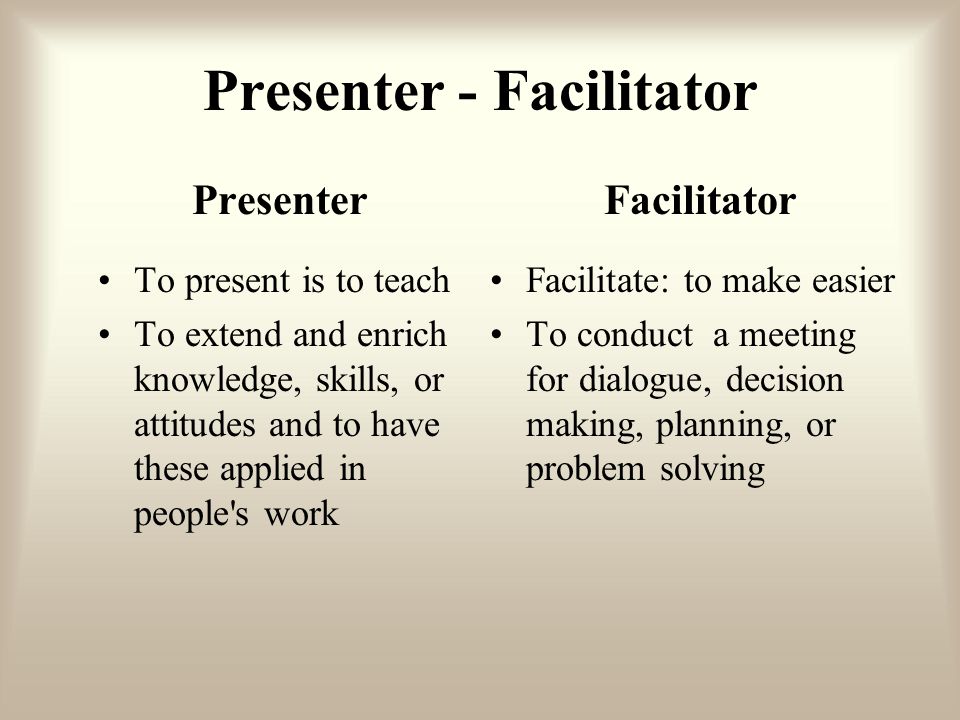 Presenter - Facilitator

Presenter

• To present is to teach
• To extend and enrich knowledge, skills, or attitudes and to have these applied in people's work

Facilitator

• Facilitate: to make easier
• To conduct a meeting for dialogue, decision making, planning, or problem solving